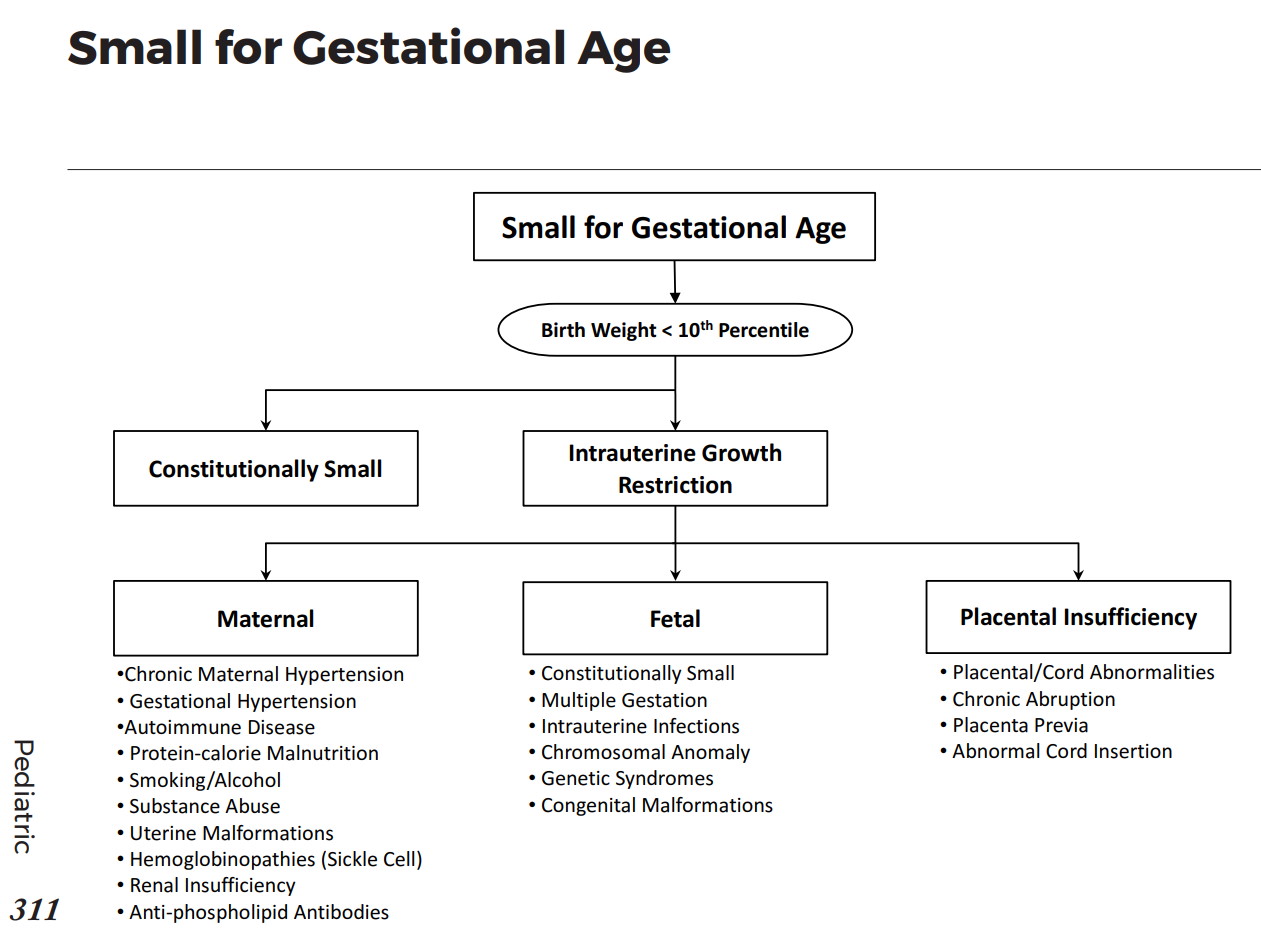 Small for Gestational Age

Small for Gestational Age

Birth Weight < 10$^{th}$ Percentile

Constitutionally Small

Intrauterine Growth Restriction

Maternal

•Chronic Maternal Hypertension
• Gestational Hypertension
•Autoimmune Disease
• Protein-calorie Malnutrition
• Smoking/Alcohol
• Substance Abuse
• Uterine Malformations
• Hemoglobinopathies (Sickle Cell)
• Renal Insufficiency
• Anti-phospholipid Antibodies

Fetal

• Constitutionally Small
• Multiple Gestation
• Intrauterine Infections
• Chromosomal Anomaly
• Genetic Syndromes
• Congenital Malformations

Placental Insufficiency

• Placental/Cord Abnormalities
• Chronic Abruption
• Placenta Previa
• Abnormal Cord Insertion

Pediatric

311